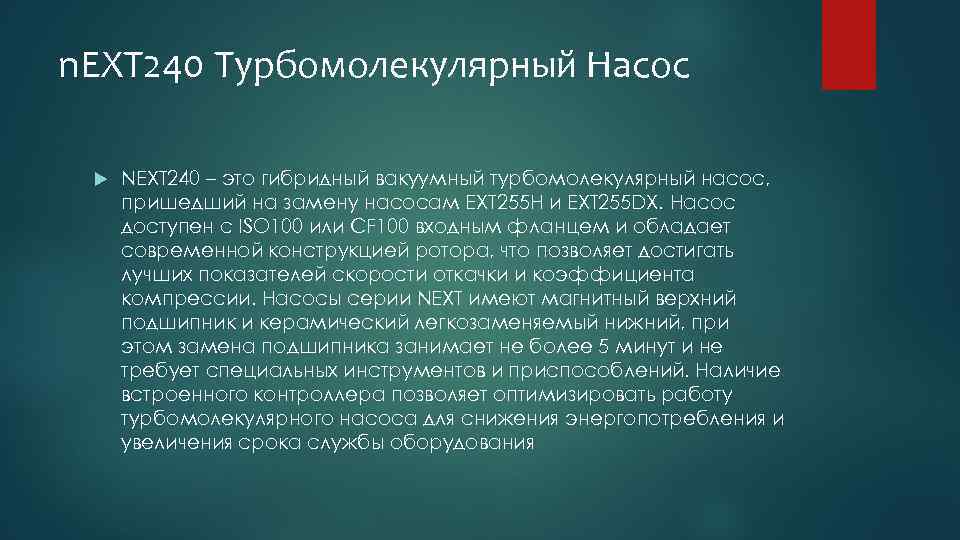 nEXT240 Турбомолекулярный Насос

NEXT240 – это гибридный вакуумный турбомолекулярный насос, пришедший на замену насосам EXT255H и EXT255DX. Насос доступен с ISO100 или CF100 входным фланцем и обладает современной конструкцией ротора, что позволяет достигать лучших показателей скорости откачки и коэффициента компрессии. Насосы серии NEXT имеют магнитный верхний подшипник и керамический легкозаменяемый нижний, при этом замена подшипника занимает не более 5 минут и не требует специальных инструментов и приспособлений. Наличие встроенного контроллера позволяет оптимизировать работу турбомолекулярного насоса для снижения энергопотребления и увеличения срока службы оборудования